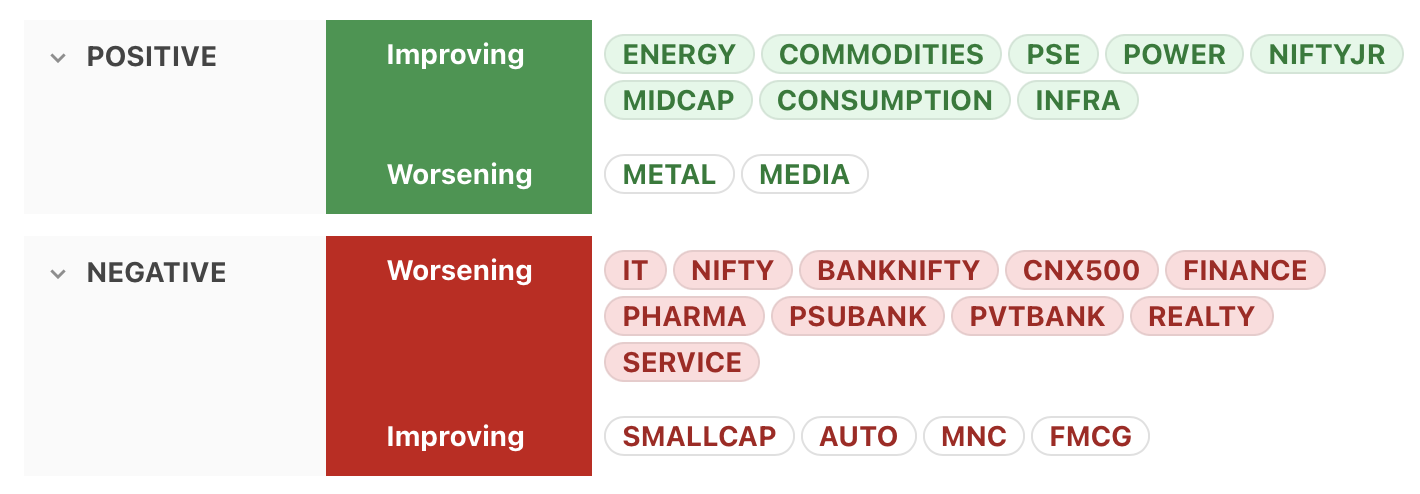 POSITIVE

Improving
ENERGY COMMODITIES PSE POWER NIFTYJR MIDCAP CONSUMPTION INFRA

Worsening
METAL MEDIA

NEGATIVE

Worsening
IT NIFTY BANKNIFTY CNX500 FINANCE PHARMA PSUBANK PVTBANK REALTY SERVICE

Improving
SMALLCAP AUTO MNC FMCG